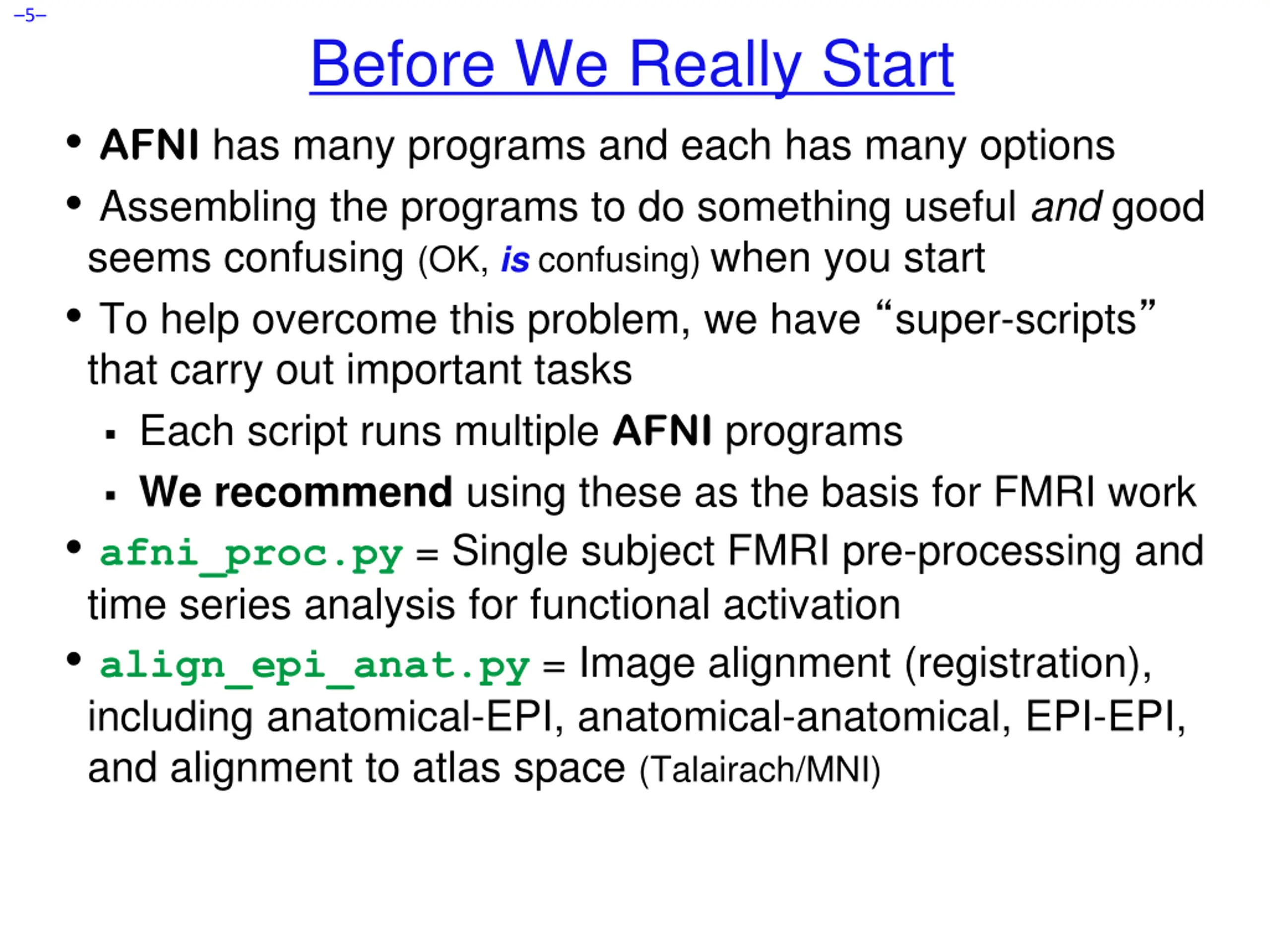 –5–

Before We Really Start

• AFNI has many programs and each has many options

• Assembling the programs to do something useful and good seems confusing (OK, is confusing) when you start

• To help overcome this problem, we have “super-scripts” that carry out important tasks

▪ Each script runs multiple AFNI programs

▪ We recommend using these as the basis for FMRI work

• afni_proc.py = Single subject FMRI pre-processing and time series analysis for functional activation

• align_epi_anat.py = Image alignment (registration), including anatomical-EPI, anatomical-anatomical, EPI-EPI, and alignment to atlas space (Talairach/MNI)